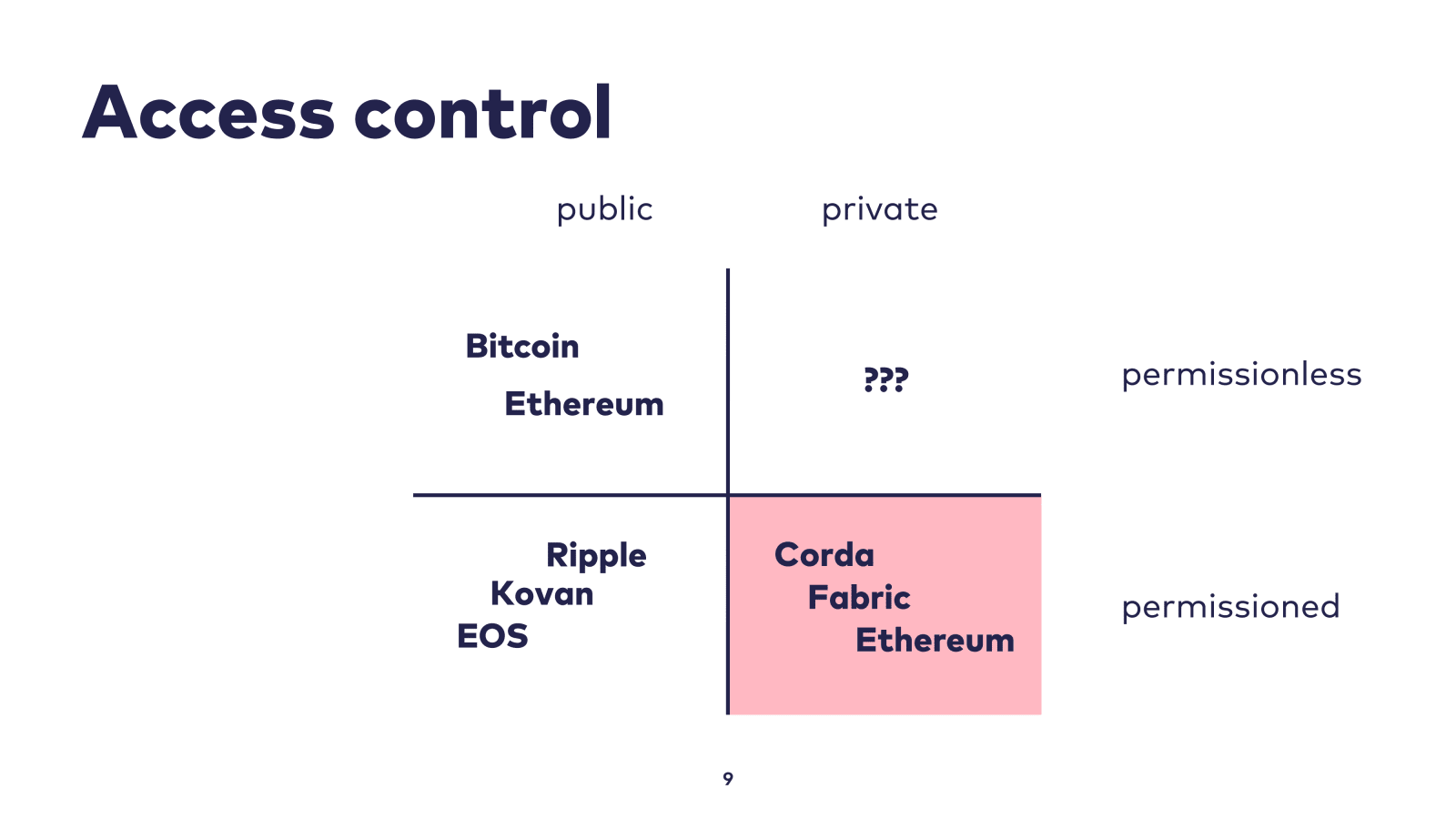 Access control

public

private

Bitcoin

Ethereum

???

permissionless

Ripple

Kovan

EOS

Corda

Fabric

Ethereum

permissioned

9